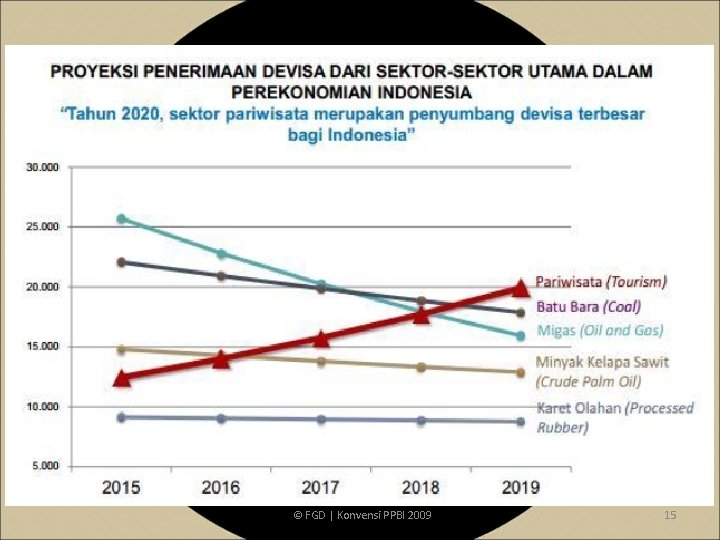 PROYEKSI PENERIMAAN DEVISA DARI SEKTOR-SEKTOR UTAMA DALAM PEREKONOMIAN INDONESIA
"Tahun 2020, sektor pariwisata merupakan penyumbang devisa terbesar bagi Indonesia"

30.000
25.000
20.000
15.000
10.000
5.000

2015
2016
2017
2018
2019

Pariwisata (Tourism)
Batu Bara (Coal)
Migas (Oil and Gas)
Minyak Kelapa Sawit (Crude Palm Oil)
Karet Olahan (Processed Rubber)

© FGD | Konvensi PPBI 2009
15